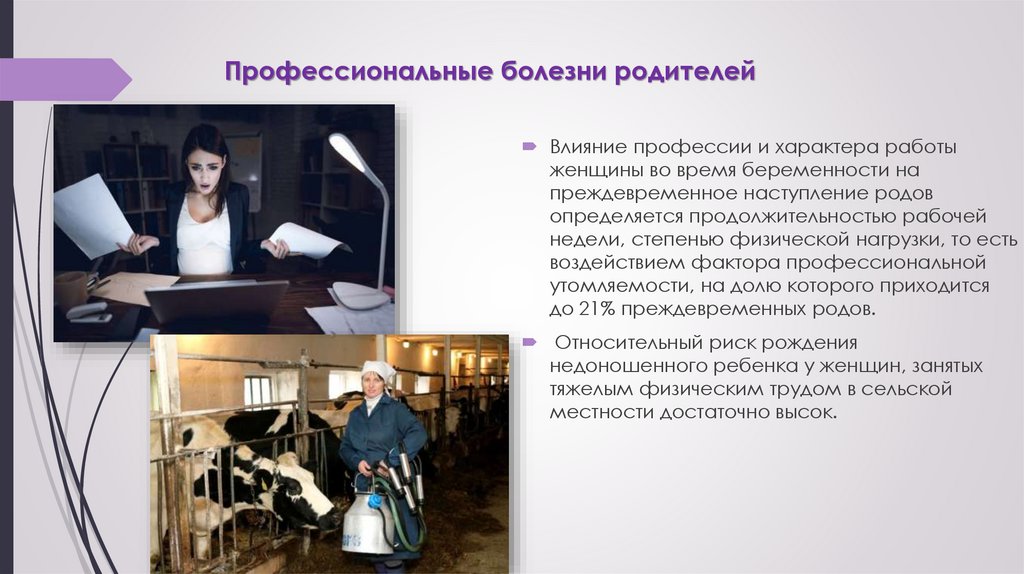 Профессиональные болезни родителей

Влияние профессии и характера работы женщины во время беременности на преждевременное наступление родов определяется продолжительностью рабочей недели, степенью физической нагрузки, то есть воздействием фактора профессиональной утомляемости, на долю которого приходится до 21% преждевременных родов.

Относительный риск рождения недоношенного ребенка у женщин, занятых тяжелым физическим трудом в сельской местности достаточно высок.